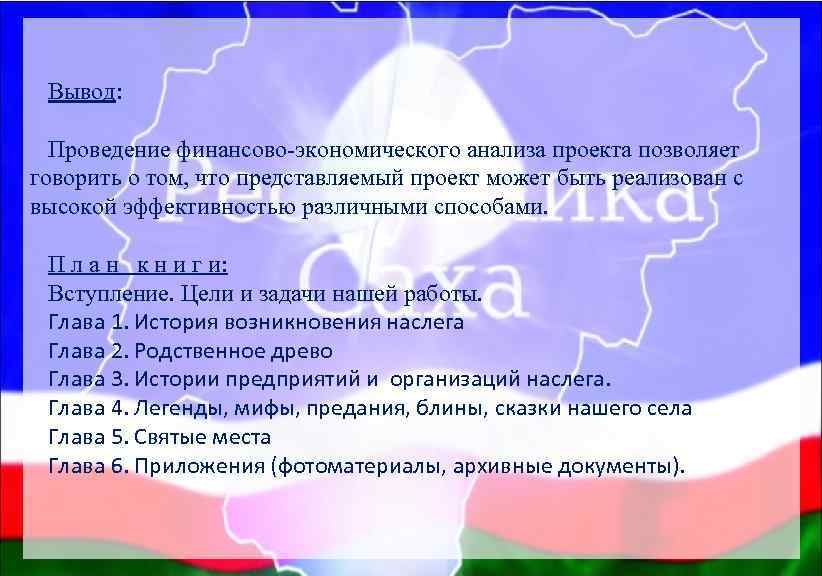 Вывод:

Проведение финансово-экономического анализа проекта позволяет говорить о том, что представляемый проект может быть реализован с высокой эффективностью различными способами.

План книги:
Вступление. Цели и задачи нашей работы.
Глава 1. История возникновения наслега
Глава 2. Родственное древо
Глава 3. Истории предприятий и организаций наслега.
Глава 4. Легенды, мифы, предания, блины, сказки нашего села
Глава 5. Святые места
Глава 6. Приложения (фотоматериалы, архивные документы).

Республика Саха